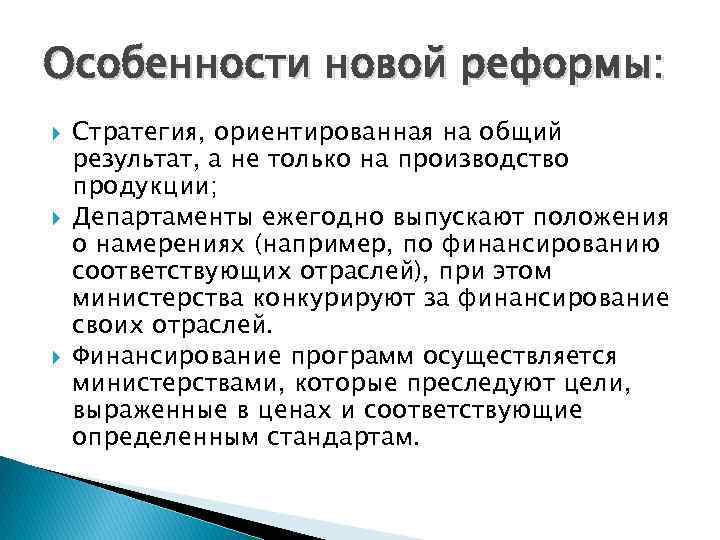 Особенности новой реформы:

Стратегия, ориентированная на общий результат, а не только на производство продукции;

Департаменты ежегодно выпускают положения о намерениях (например, по финансированию соответствующих отраслей), при этом министерства конкурируют за финансирование своих отраслей.

Финансирование программ осуществляется министерствами, которые преследуют цели, выраженные в ценах и соответствующие определенным стандартам.